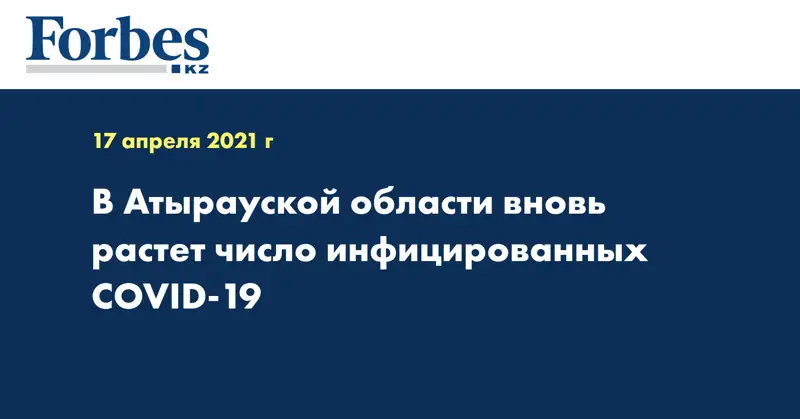 Forbes
KZ

17 апреля 2021 г

В Атырауской области вновь растет число инфицированных COVID-19